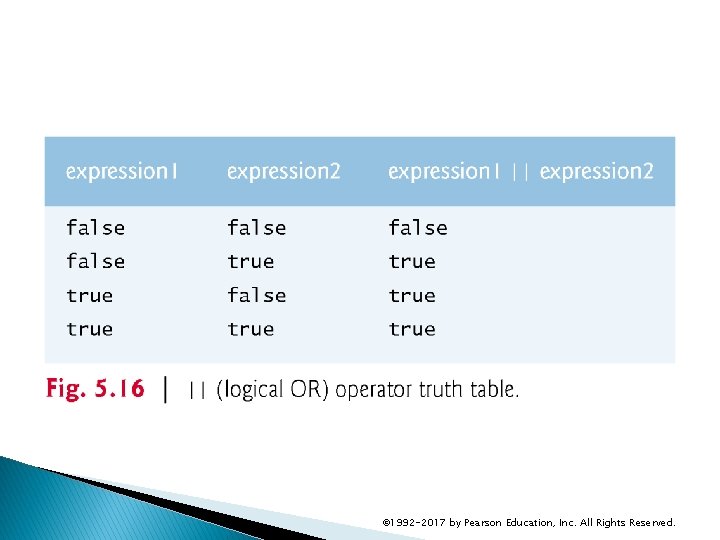 | expression1 | expression2 | expression1 \|\| expression2 |
|---|---|---|
| false | false | false |
| false | true | true |
| true | false | true |
| true | true | true |

Fig. 5.16 | || (logical OR) operator truth table.

©1992-2017 by Pearson Education, Inc. All Rights Reserved.